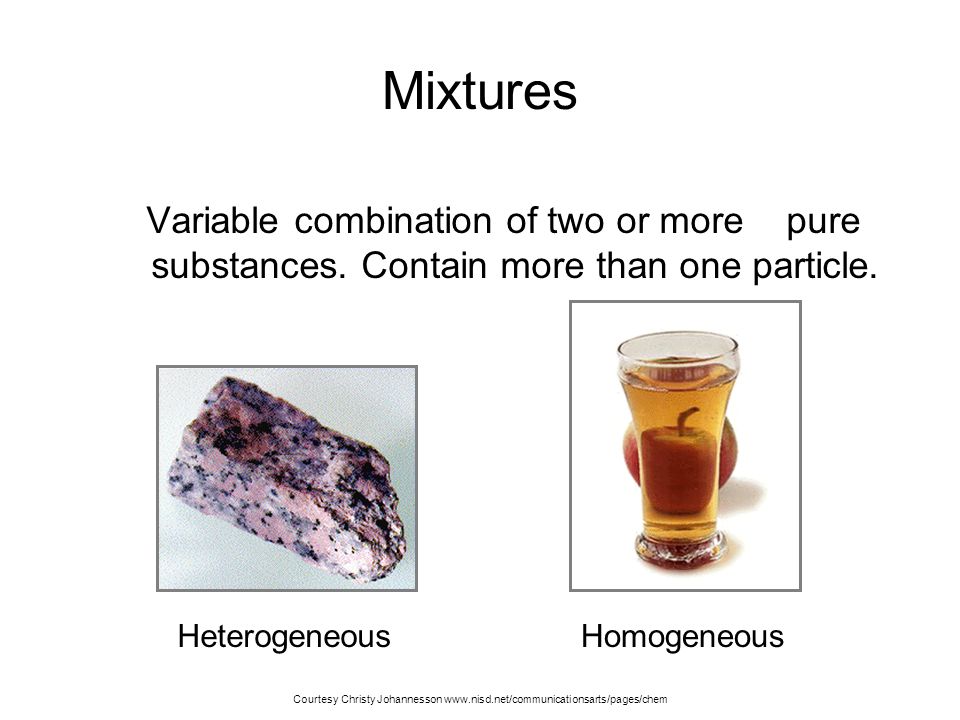 Mixtures

Variable combination of two or more pure substances. Contain more than one particle.

Heterogeneous

Homogeneous

Courtesy Christy Johannesson www.nisd.net/communicationsarts/pages/chem